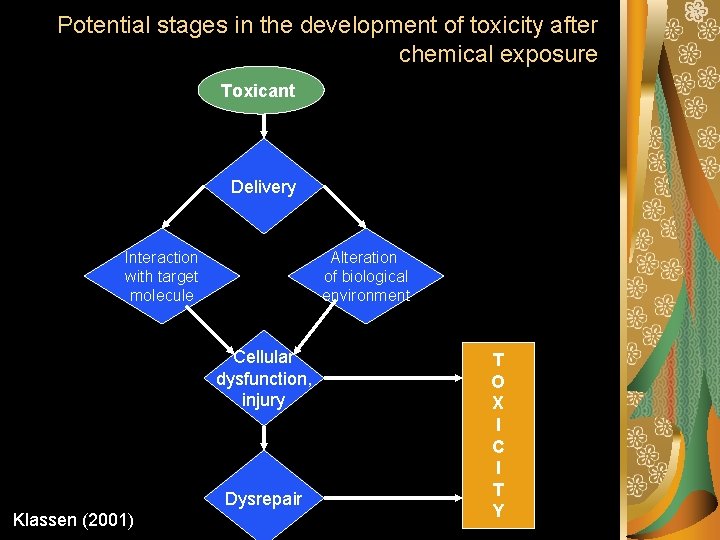 Potential stages in the development of toxicity after chemical exposure

Toxicant

Delivery

Interaction with target molecule

Alteration of biological environment

Cellular dysfunction, injury

Dysrepair

T
O
X
I
C
I
T
Y

Klassen (2001)